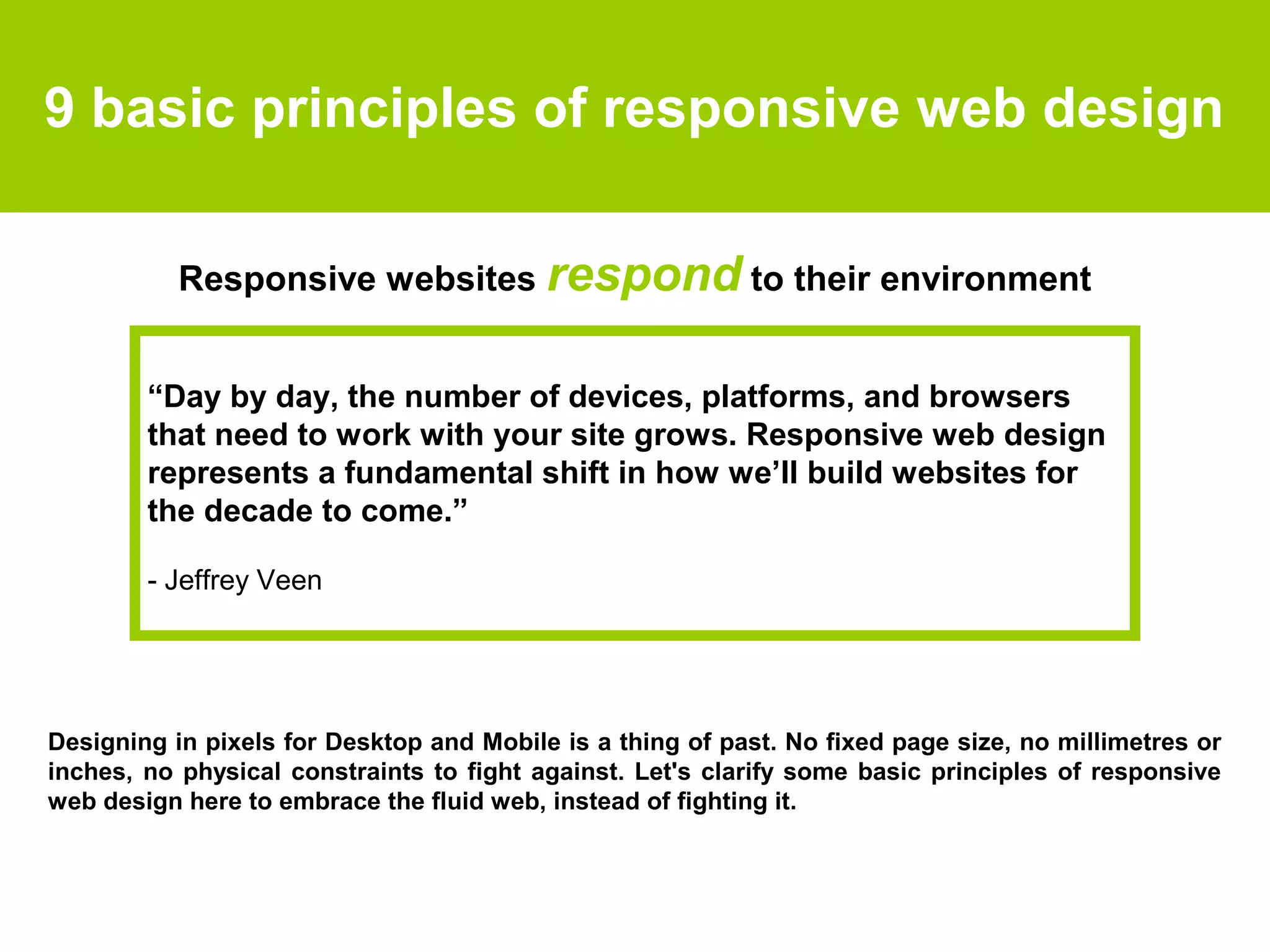 9 basic principles of responsive web design

Responsive websites respond to their environment

“Day by day, the number of devices, platforms, and browsers that need to work with your site grows. Responsive web design represents a fundamental shift in how we’ll build websites for the decade to come.”

- Jeffrey Veen

Designing in pixels for Desktop and Mobile is a thing of past. No fixed page size, no millimetres or inches, no physical constraints to fight against. Let's clarify some basic principles of responsive web design here to embrace the fluid web, instead of fighting it.